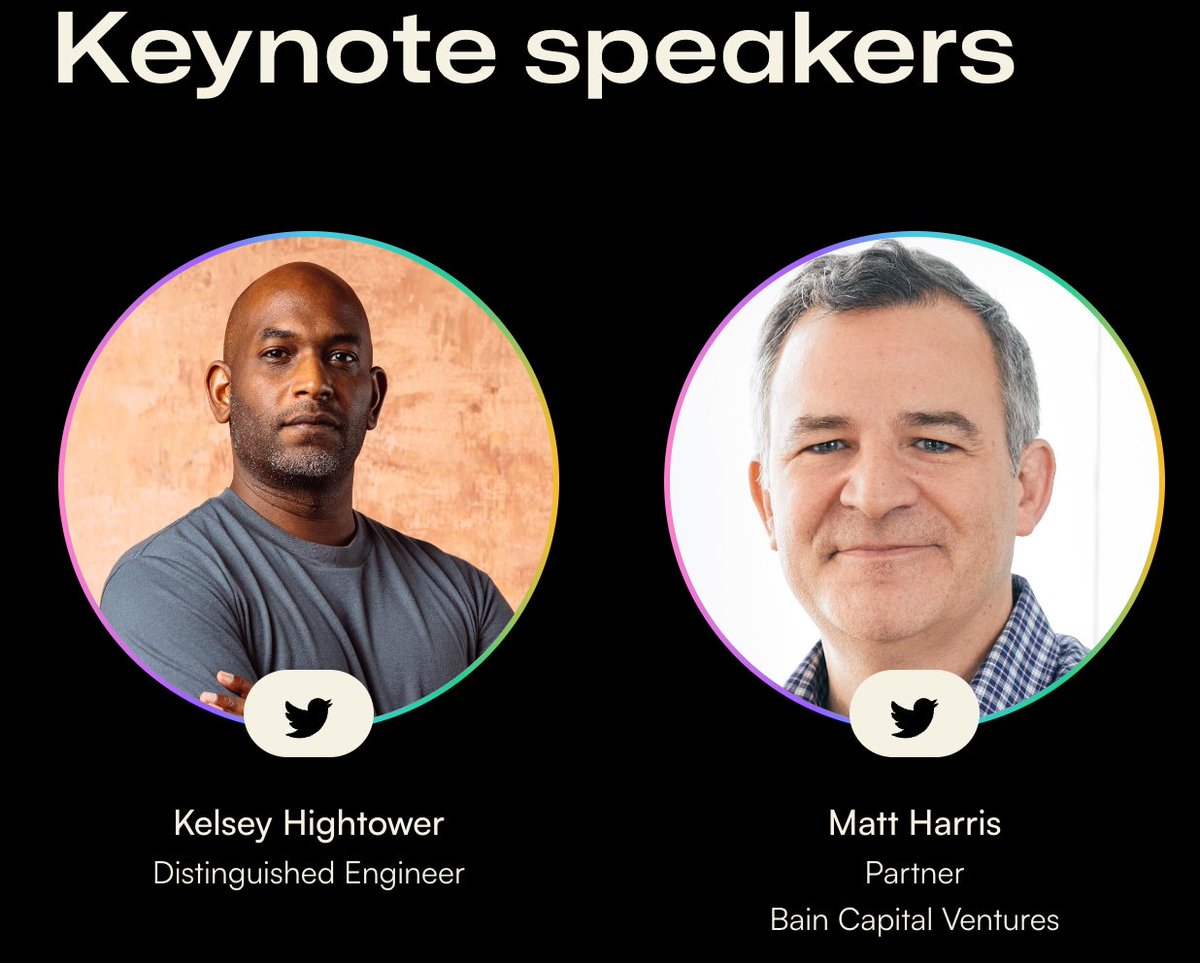 Keynote speakers

Kelsey Hightower
Distinguished Engineer

Matt Harris
Partner
Bain Capital Ventures